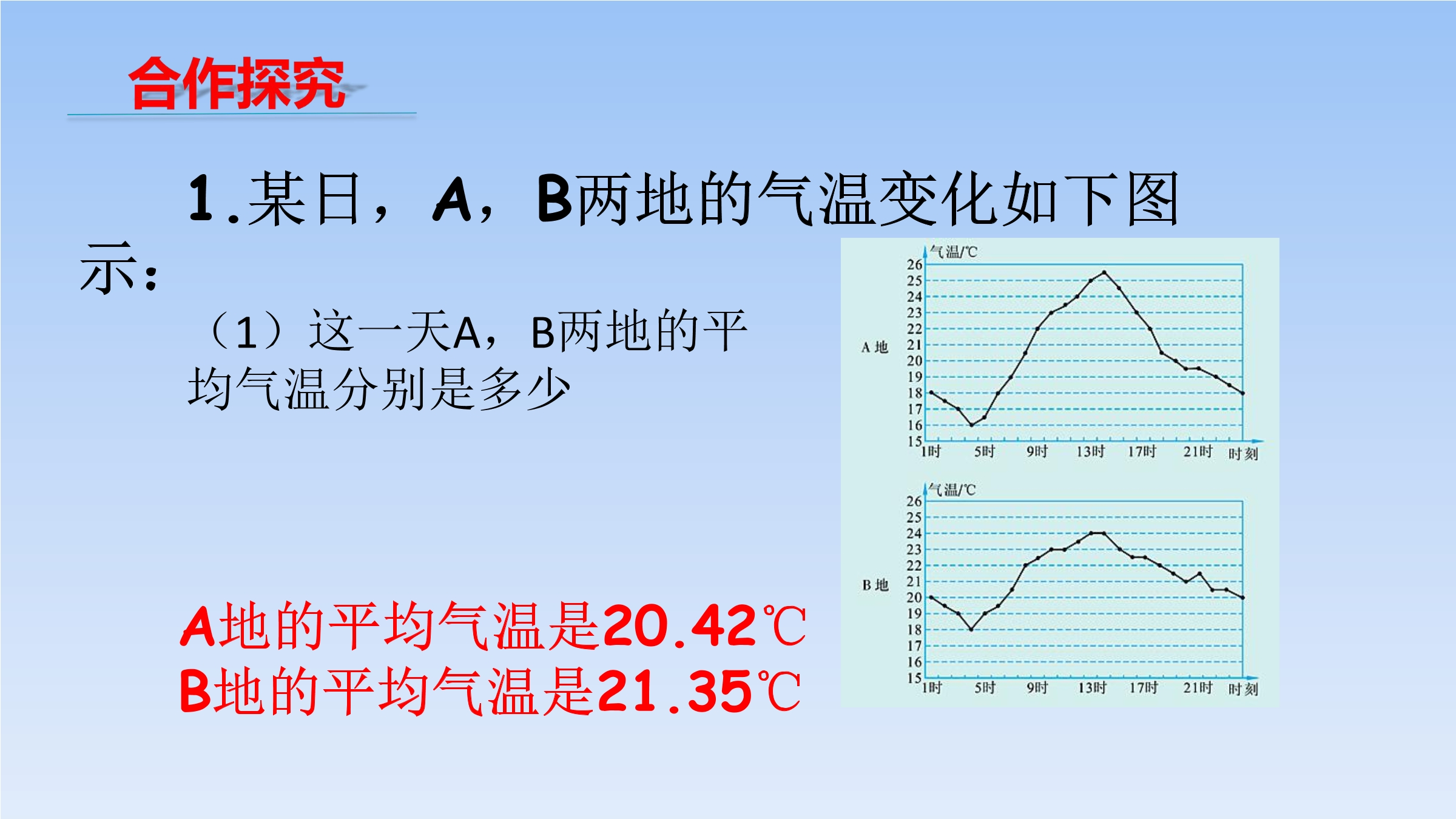 合作探究

1.某日，A，B两地的气温变化如下图示：

（1）这一天A，B两地的平均气温分别是多少

A地的平均气温是20.42℃
B地的平均气温是21.35℃

气温/℃
26
25
24
23
22
21
20
19
18
17
16
15
A地
1时 5时 9时 13时 17时 21时 时刻

气温/℃
26
25
24
23
22
21
20
19
18
17
16
15
B地
1时 5时 9时 13时 17时 21时 时刻